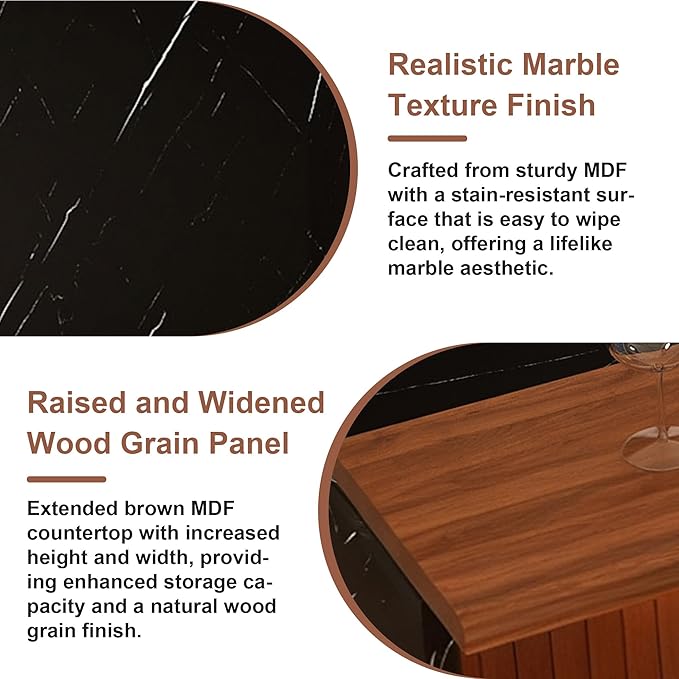 Realistic Marble Texture Finish

Crafted from sturdy MDF with a stain-resistant surface that is easy to wipe clean, offering a lifelike marble aesthetic.

Raised and Widened Wood Grain Panel

Extended brown MDF countertop with increased height and width, providing enhanced storage capacity and a natural wood grain finish.